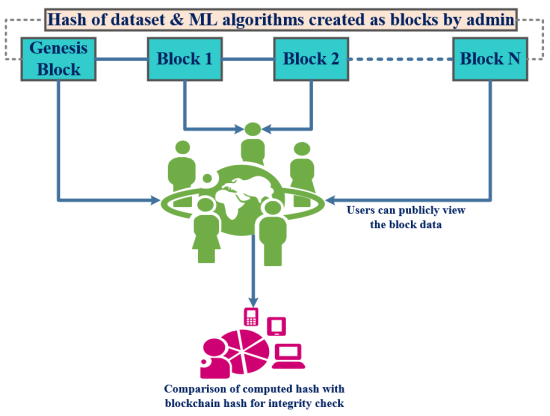 Hash of dataset & ML algorithms created as blocks by admin

Genesis Block

Block 1

Block 2

Block N

Users can publicly view the block data

Comparison of computed hash with blockchain hash for integrity check